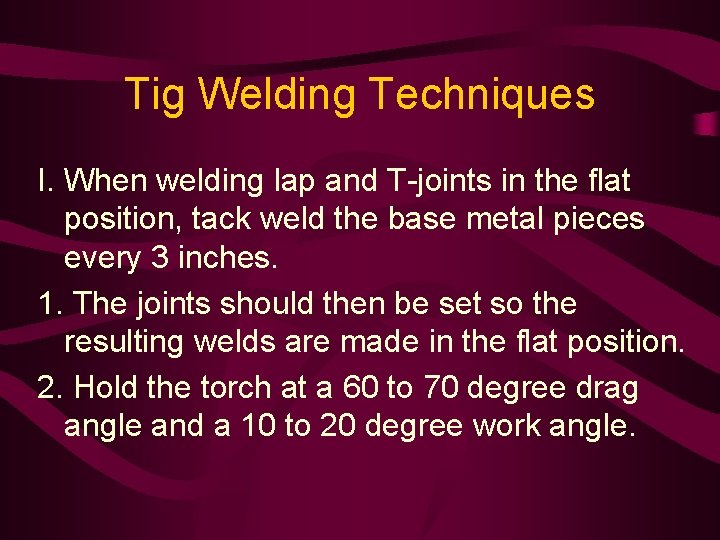 Tig Welding Techniques

I. When welding lap and T-joints in the flat position, tack weld the base metal pieces every 3 inches.

1. The joints should then be set so the resulting welds are made in the flat position.

2. Hold the torch at a 60 to 70 degree drag angle and a 10 to 20 degree work angle.